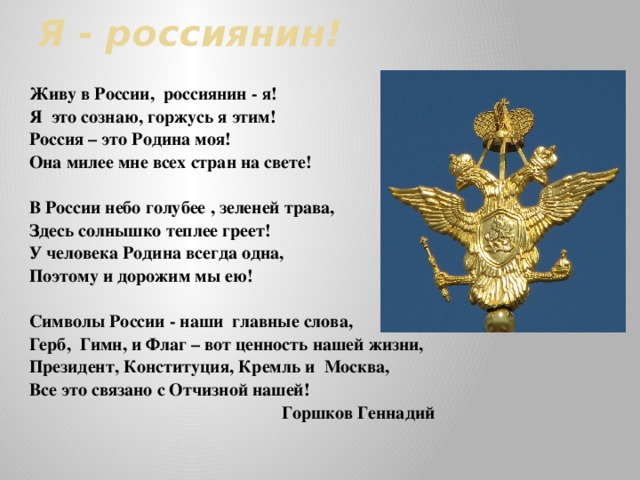 Я - россиянин!

Живу в России, россиянин - я!
Я это сознаю, горжусь я этим!
Россия – это Родина моя!
Она милее мне всех стран на свете!

В России небо голубее , зеленей трава,
Здесь солнышко теплее греет!
У человека Родина всегда одна,
Поэтому и дорожим мы ею!

Символы России - наши главные слова,
Герб, Гимн, и Флаг – вот ценность нашей жизни,
Президент, Конституция, Кремль и Москва,
Все это связано с Отчизной нашей!

Горшков Геннадий